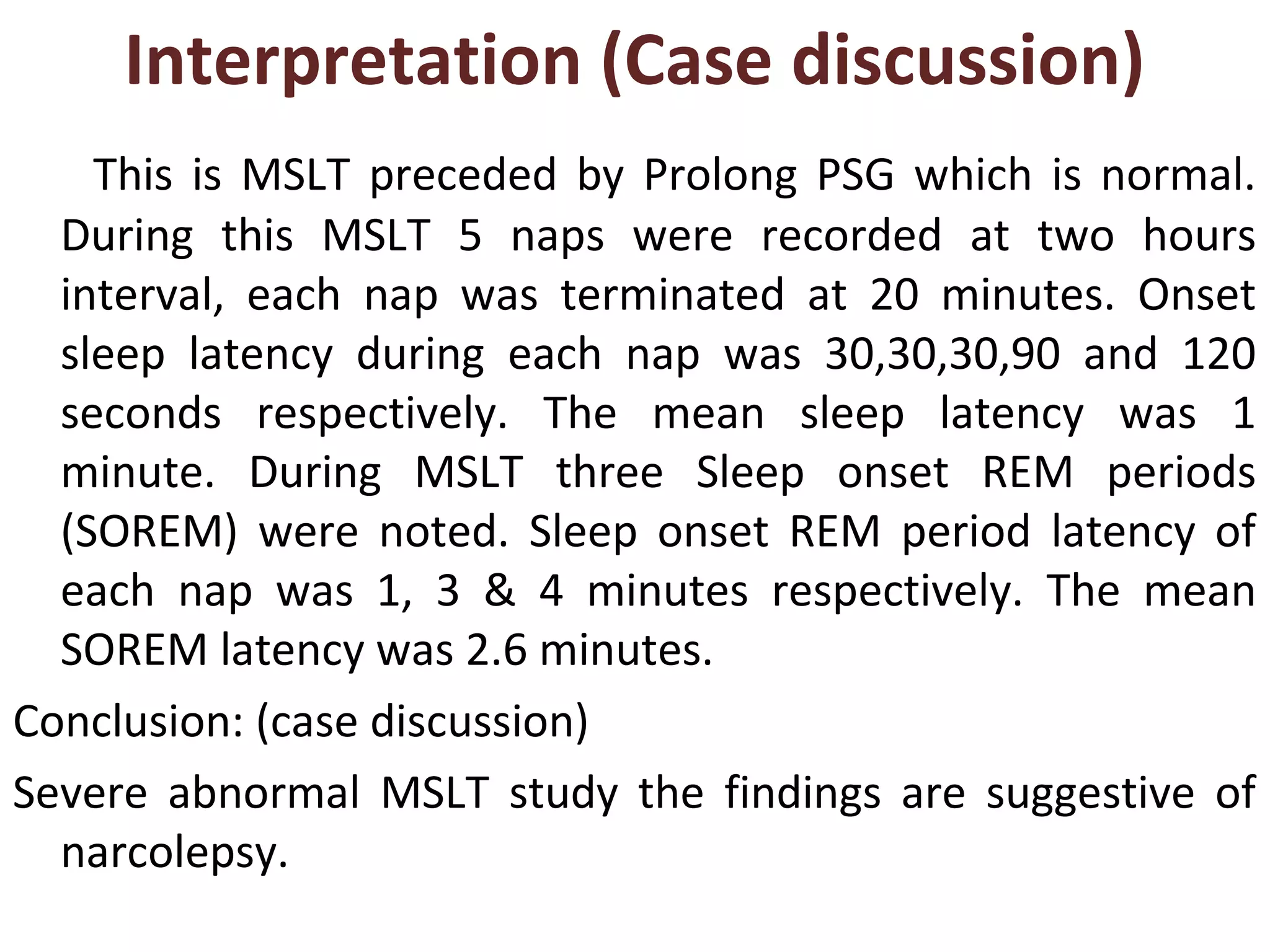 Interpretation (Case discussion)

This is MSLT preceded by Prolong PSG which is normal. During this MSLT 5 naps were recorded at two hours interval, each nap was terminated at 20 minutes. Onset sleep latency during each nap was 30,30,30,90 and 120 seconds respectively. The mean sleep latency was 1 minute. During MSLT three Sleep onset REM periods (SOREM) were noted. Sleep onset REM period latency of each nap was 1, 3 & 4 minutes respectively. The mean SOREM latency was 2.6 minutes.

Conclusion: (case discussion)

Severe abnormal MSLT study the findings are suggestive of narcolepsy.